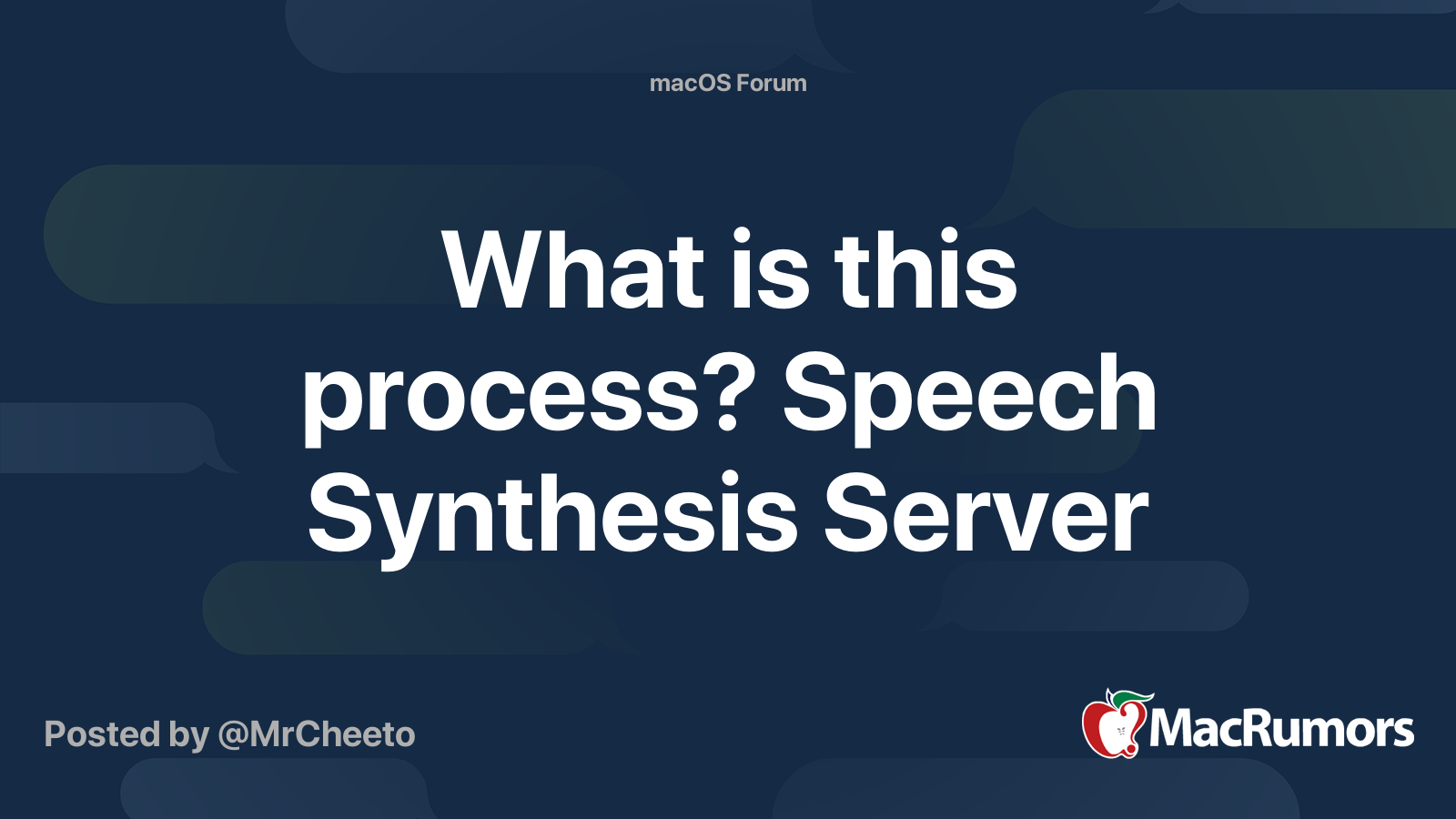 macOS Forum

What is this process? Speech Synthesis Server

Posted by @MrCheeto

MacRumors